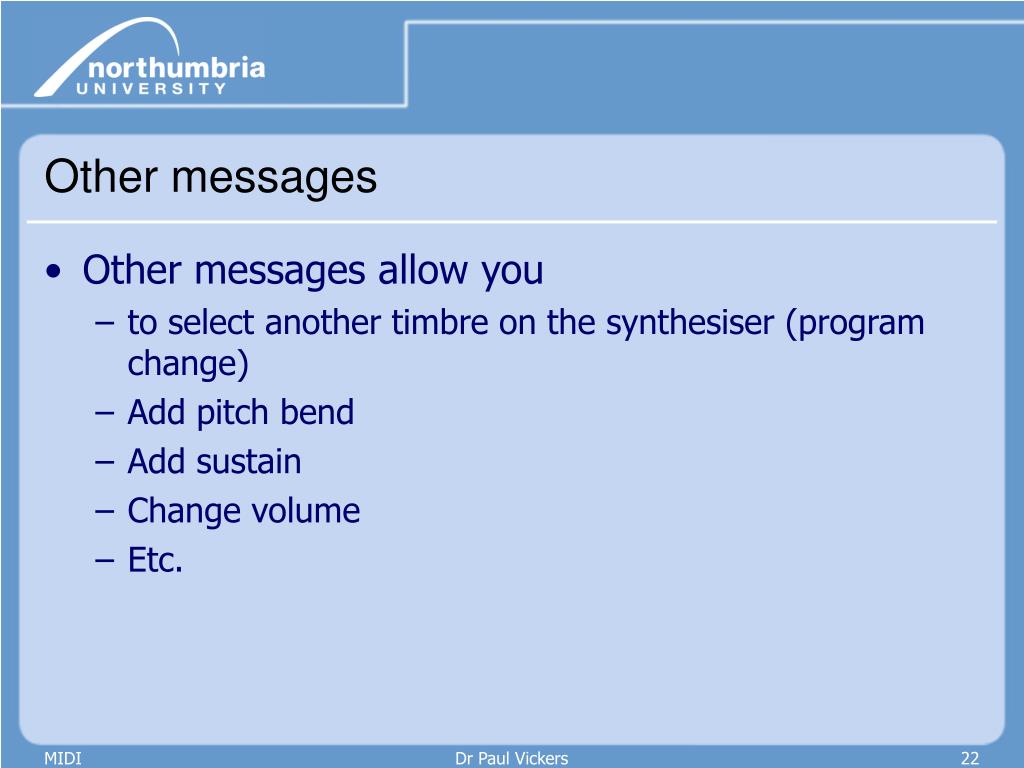 northumbria
UNIVERSITY

Other messages

• Other messages allow you
– to select another timbre on the synthesiser (program change)
– Add pitch bend
– Add sustain
– Change volume
– Etc.

MIDI
Dr Paul Vickers
22